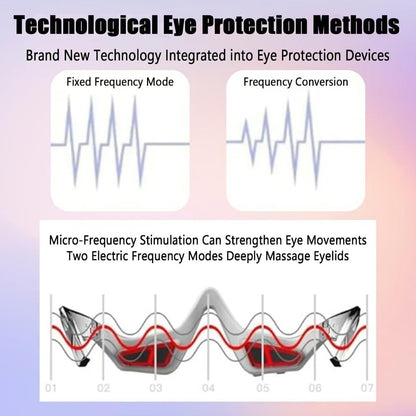 Technological Eye Protection Methods

Brand New Technology Integrated into Eye Protection Devices

Fixed Frequency Mode

Frequency Conversion

Micro-Frequency Stimulation Can Strengthen Eye Movements
Two Electric Frequency Modes Deeply Massage Eyelids

01 02 03 04 05 06 07